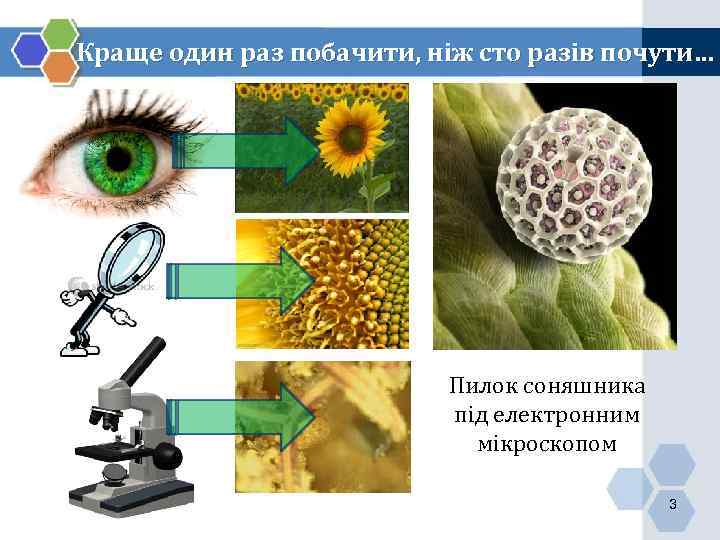 Краще один раз побачити, ніж сто разів почути…

Пилок соняшника під електронним мікроскопом

3